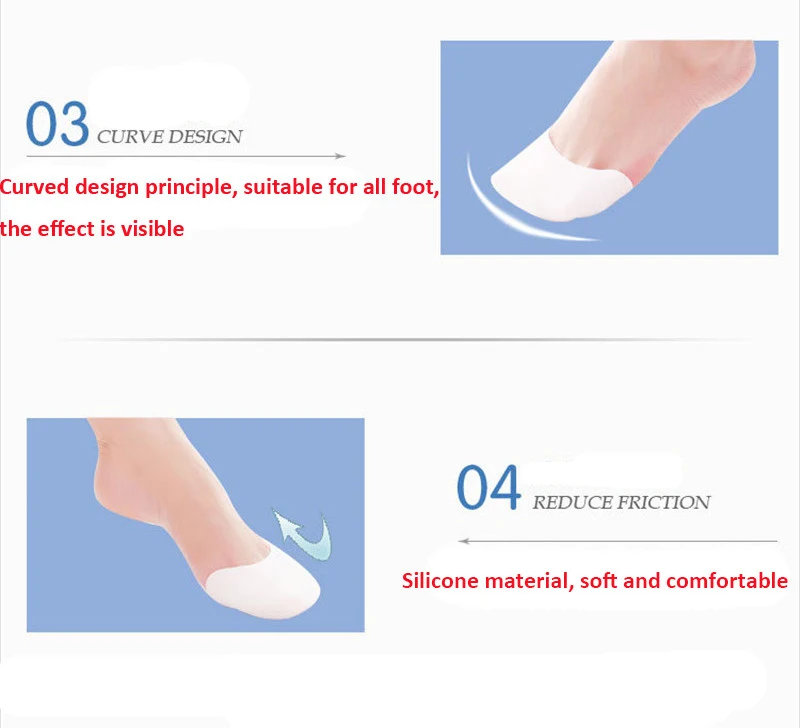 03 CURVE DESIGN

Curved design principle, suitable for all foot, the effect is visible

04 REDUCE FRICTION

Silicone material, soft and comfortable